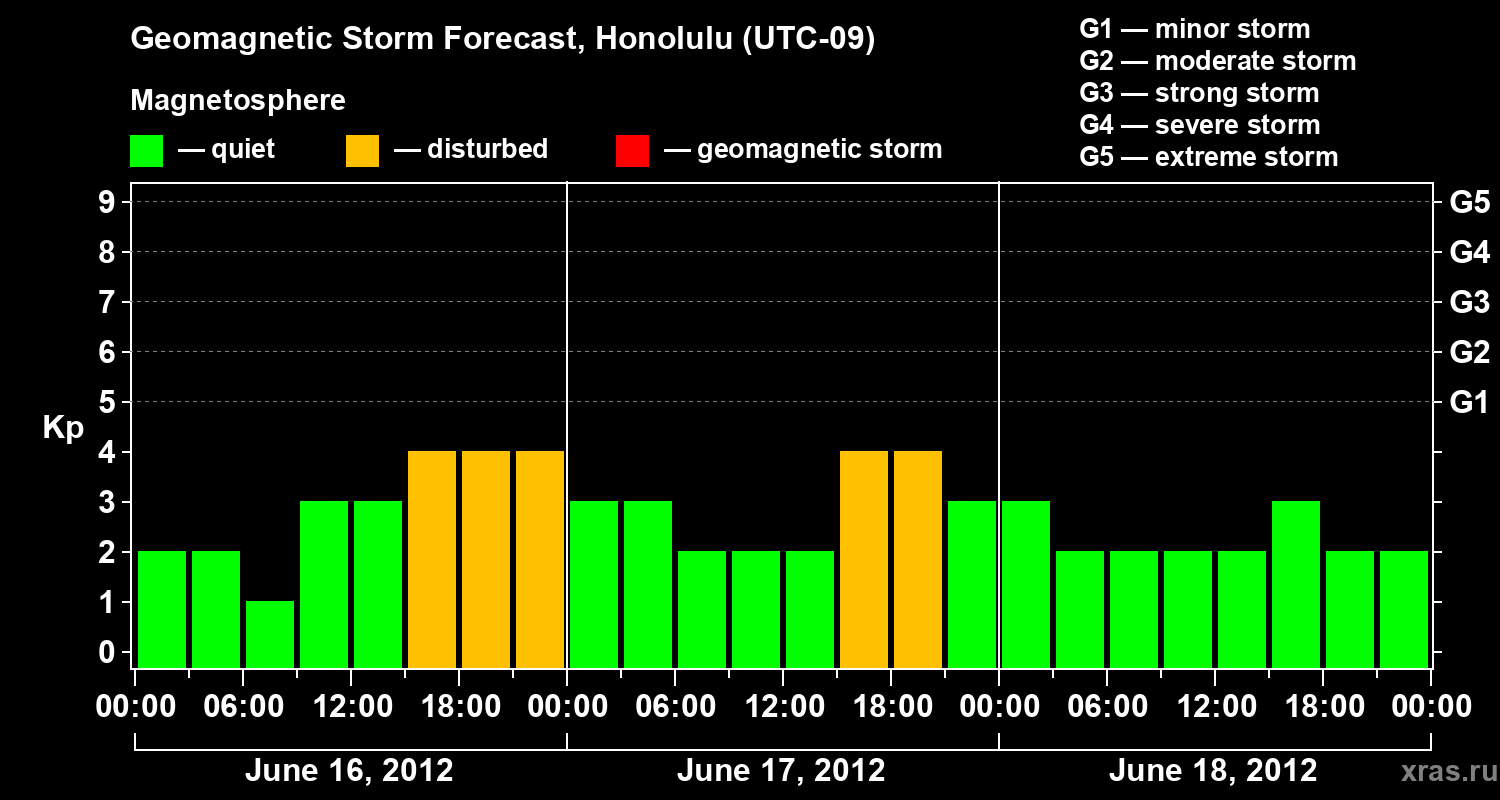 Geomagnetic Storm Forecast, Honolulu (UTC-09)

Magnetosphere

— quiet — disturbed — geomagnetic storm

G1 — minor storm
G2 — moderate storm
G3 — strong storm
G4 — severe storm
G5 — extreme storm

Kp

9
8
7
6
5
4
3
2
1
0

G5
G4
G3
G2
G1

00:00 06:00 12:00 18:00 00:00 06:00 12:00 18:00 00:00 06:00 12:00 18:00 00:00

June 16, 2012 June 17, 2012 June 18, 2012

xras.ru